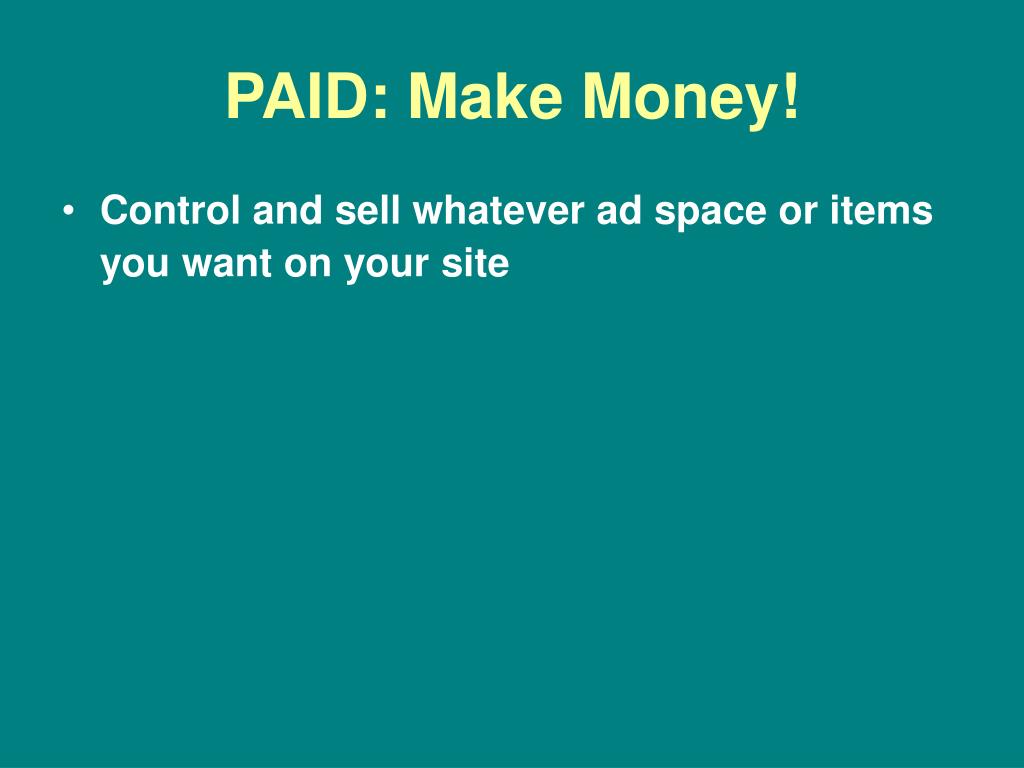 PAID: Make Money!

• Control and sell whatever ad space or items you want on your site